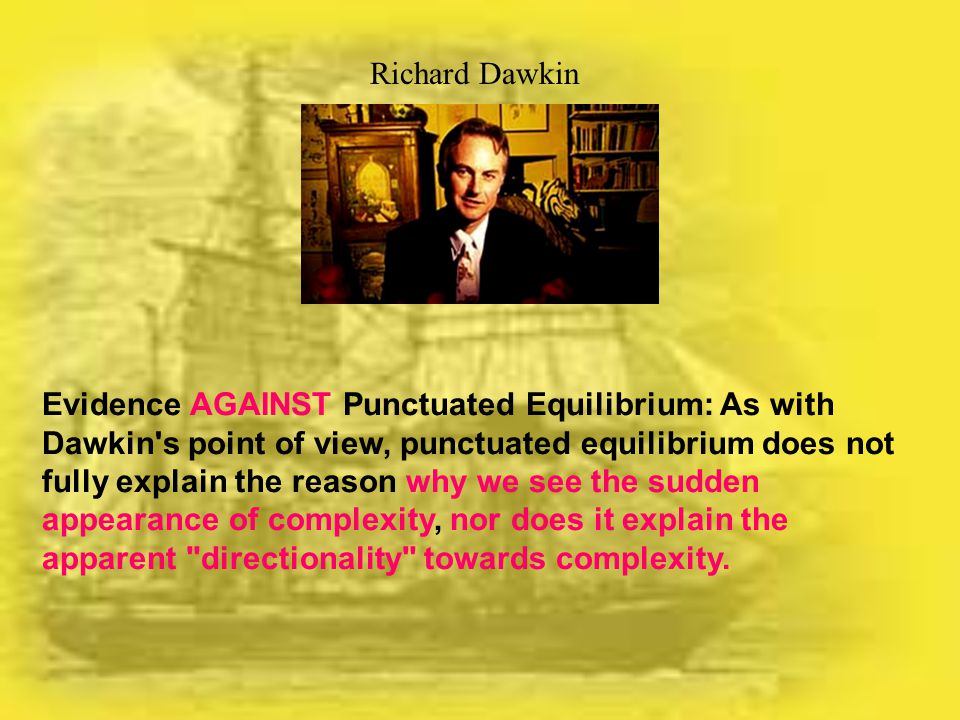 Richard Dawkin

Evidence AGAINST Punctuated Equilibrium: As with Dawkin's point of view, punctuated equilibrium does not fully explain the reason why we see the sudden appearance of complexity, nor does it explain the apparent "directionality" towards complexity.